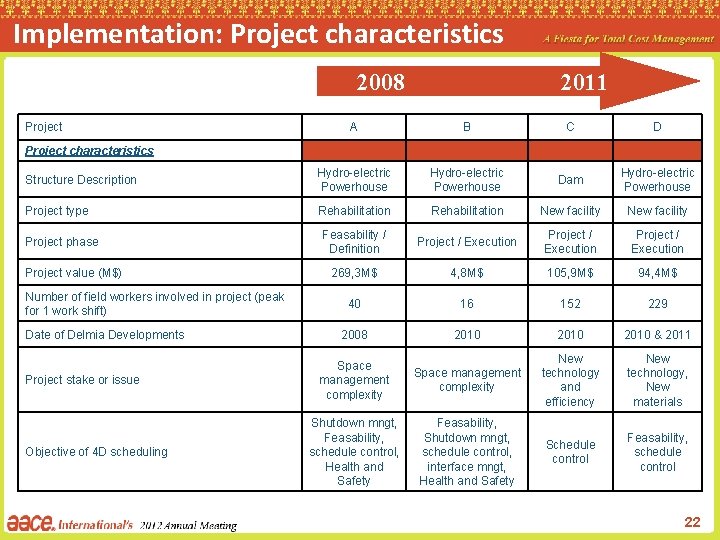 Implementation: Project characteristics

A Fiesta for Total Cost Management

2008 2011

| Project | A | B | C | D |
|---|---|---|---|---|
| Project characteristics | | | | |
| Structure Description | Hydro-electric Powerhouse | Hydro-electric Powerhouse | Dam | Hydro-electric Powerhouse |
| Project type | Rehabilitation | Rehabilitation | New facility | New facility |
| Project phase | Feasability / Definition | Project / Execution | Project / Execution | Project / Execution |
| Project value (M$) | 269,3M$ | 4,8M$ | 105,9M$ | 94,4M$ |
| Number of field workers involved in project (peak for 1 work shift) | 40 | 16 | 152 | 229 |
| Date of Delmia Developments | 2008 | 2010 | 2010 | 2010 & 2011 |
| Project stake or issue | Space management complexity | Space management complexity | New technology and efficiency | New technology, New materials |
| Objective of 4D scheduling | Shutdown mngt, Feasability, schedule control, Health and Safety | Feasability, Shutdown mngt, schedule control, interface mngt, Health and Safety | Schedule control | Feasability, schedule control |

aace. International's 2012 Annual Meeting

22